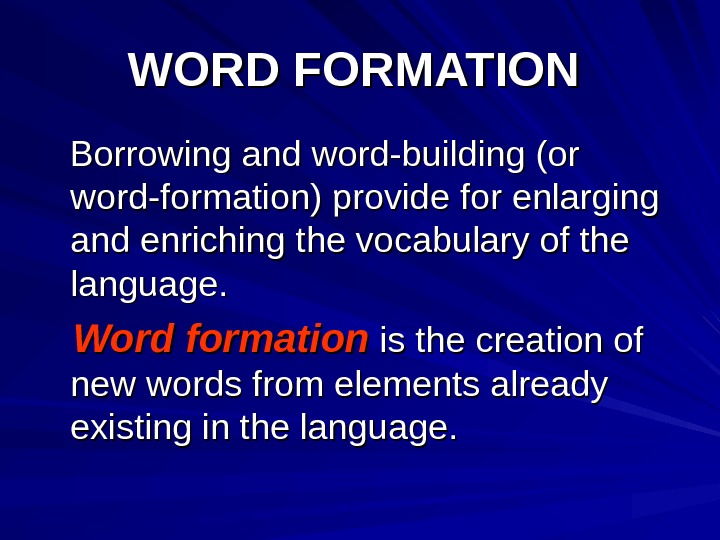 WORD FORMATION

Borrowing and word-building (or word-formation) provide for enlarging and enriching the vocabulary of the language.

Word formation is the creation of new words from elements already existing in the language.